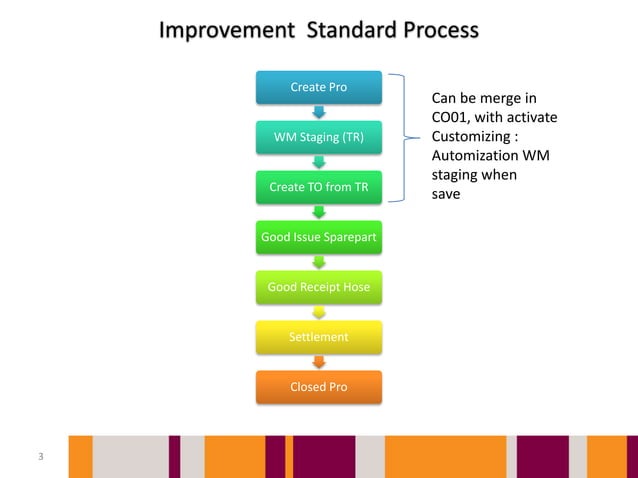 Improvement Standard Process

Create Pro

WM Staging (TR)

Create TO from TR

Good Issue Sparepart

Good Receipt Hose

Settlement

Closed Pro

Can be merge in CO01, with activate Customizing : Automization WM staging when save

3